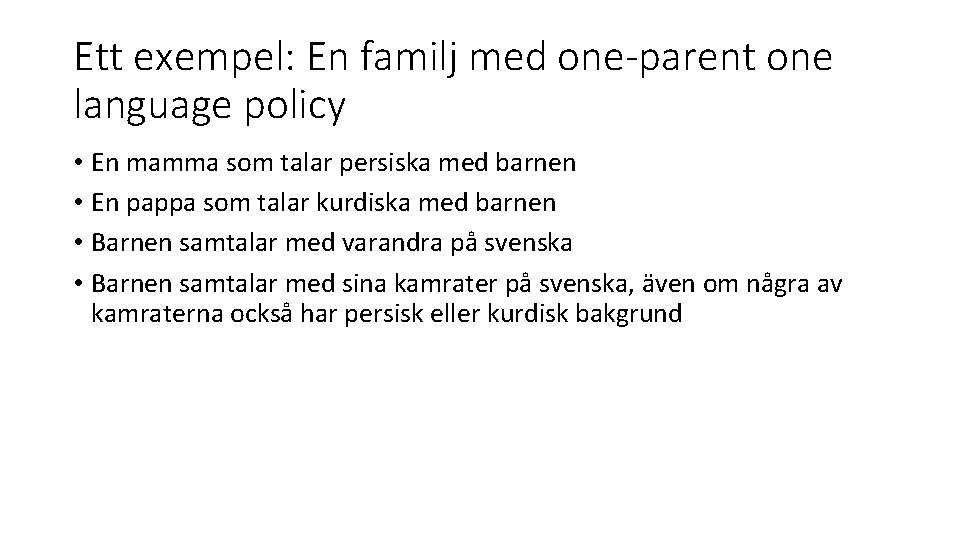 Ett exempel: En familj med one-parent one language policy

• En mamma som talar persiska med barnen
• En pappa som talar kurdiska med barnen
• Barnen samtalar med varandra på svenska
• Barnen samtalar med sina kamrater på svenska, även om några av kamraterna också har persisk eller kurdisk bakgrund